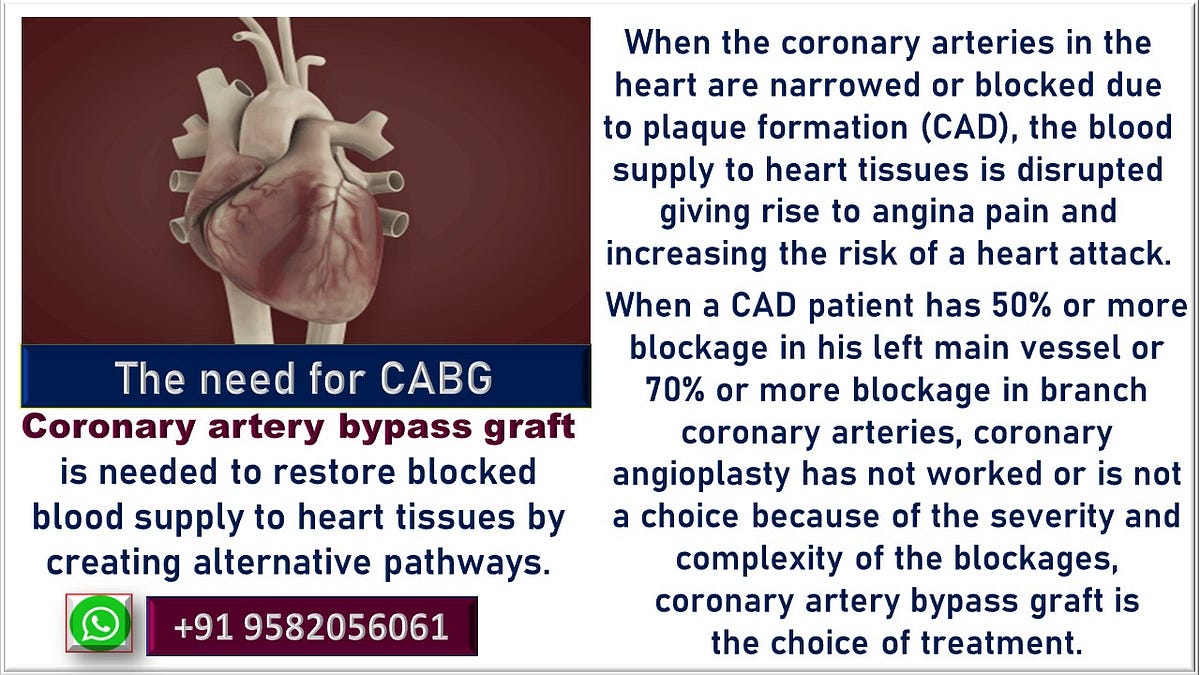 The need for CABG

Coronary artery bypass graft is needed to restore blocked blood supply to heart tissues by creating alternative pathways.

+91 9582056061

When the coronary arteries in the heart are narrowed or blocked due to plaque formation (CAD), the blood supply to heart tissues is disrupted giving rise to angina pain and increasing the risk of a heart attack.

When a CAD patient has 50% or more blockage in his left main vessel or 70% or more blockage in branch coronary arteries, coronary angioplasty has not worked or is not a choice because of the severity and complexity of the blockages, coronary artery bypass graft is the choice of treatment.